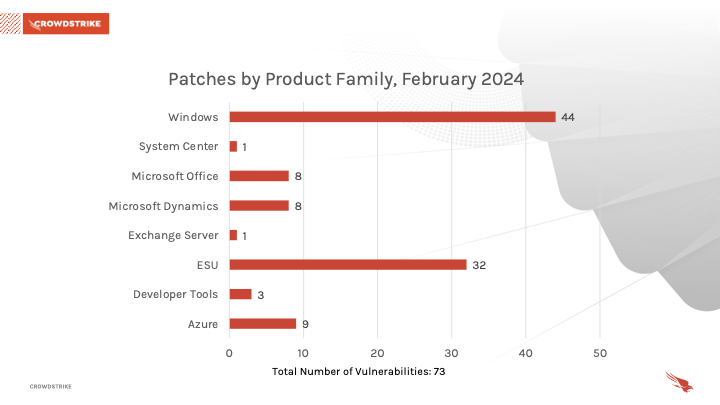 CROWDSTRIKE

Patches by Product Family, February 2024

Windows 44
System Center 1
Microsoft Office 8
Microsoft Dynamics 8
Exchange Server 1
ESU 32
Developer Tools 3
Azure 9

0 10 20 30 40 50

Total Number of Vulnerabilities: 73

CROWDSTRIKE